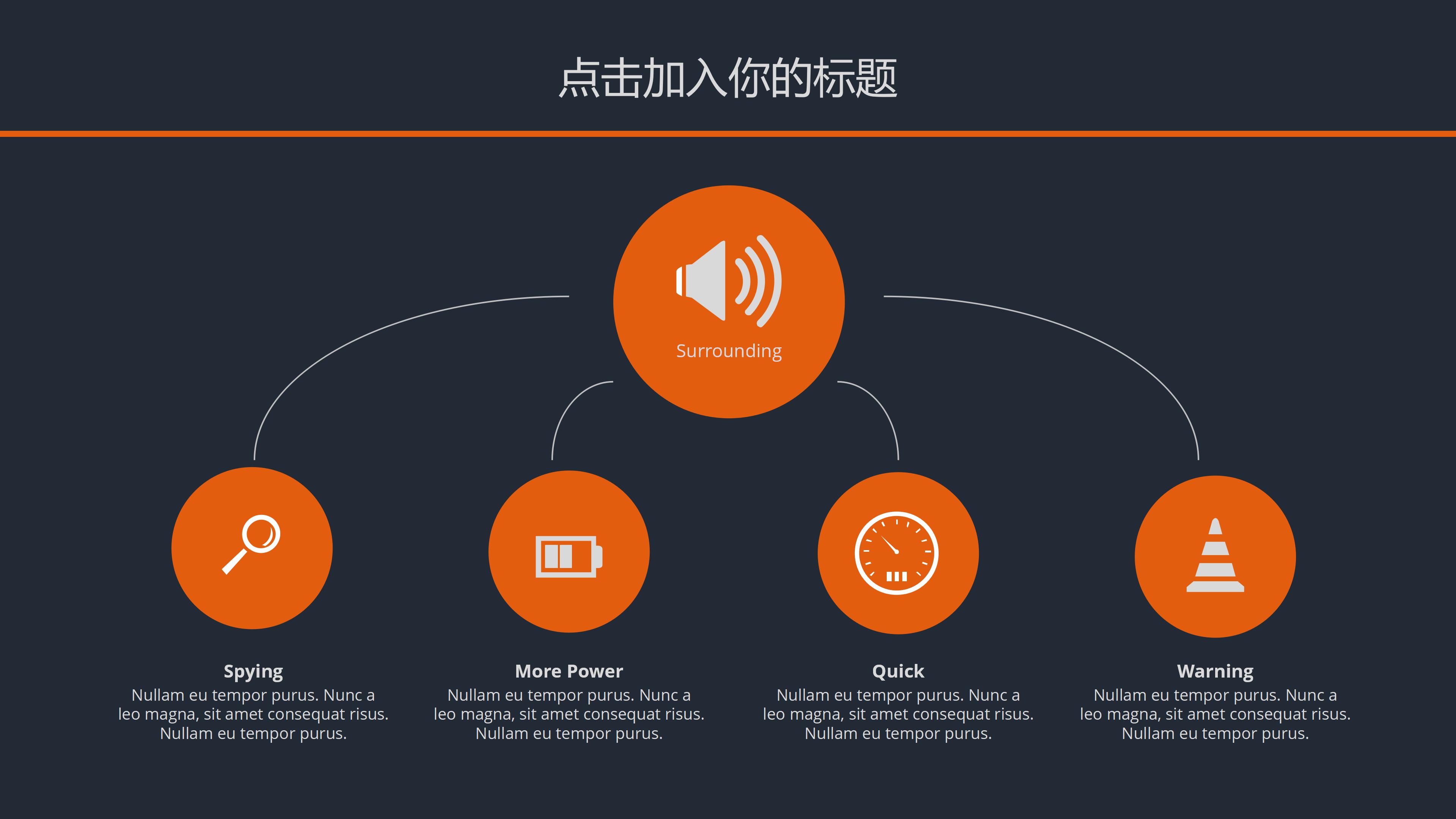 点击加入你的标题

Surrounding

Spying
Nullam eu tempor purus. Nunc a leo magna, sit amet consequat risus. Nullam eu tempor purus.

More Power
Nullam eu tempor purus. Nunc a leo magna, sit amet consequat risus. Nullam eu tempor purus.

Quick
Nullam eu tempor purus. Nunc a leo magna, sit amet consequat risus. Nullam eu tempor purus.

Warning
Nullam eu tempor purus. Nunc a leo magna, sit amet consequat risus. Nullam eu tempor purus.